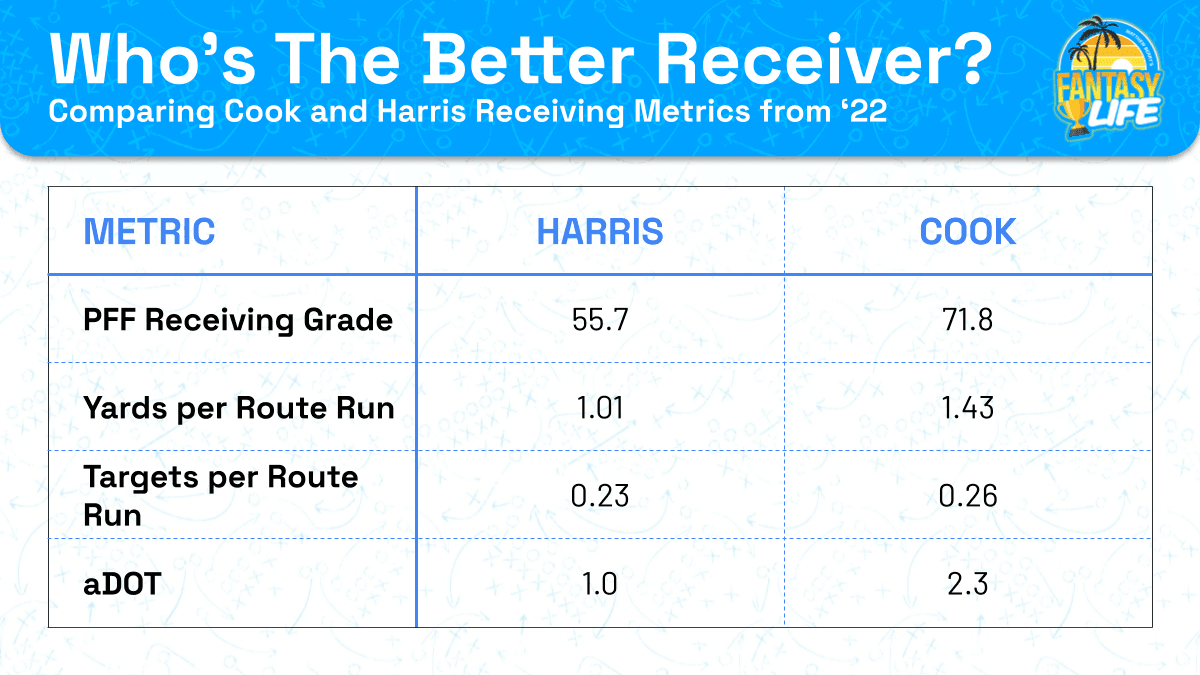 Who's The Better Receiver?
Comparing Cook and Harris Receiving Metrics from '22

FANTASY LIFE

| METRIC | HARRIS | COOK |
|---|---|---|
| PFF Receiving Grade | 55.7 | 71.8 |
| Yards per Route Run | 1.01 | 1.43 |
| Targets per Route Run | 0.23 | 0.26 |
| aDOT | 1.0 | 2.3 |